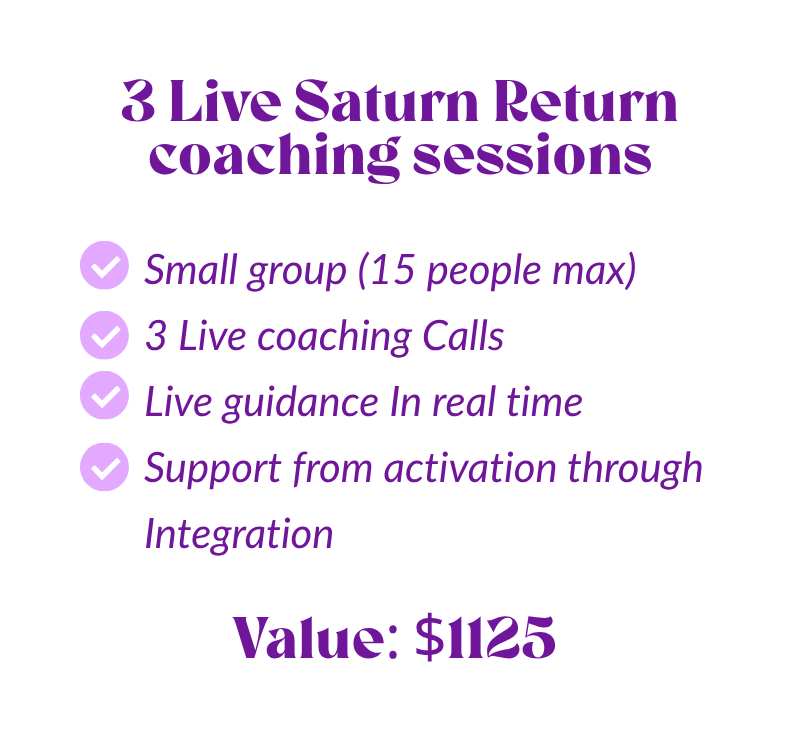 3 Live Saturn Return coaching sessions

Small group (15 people max)
3 Live coaching Calls
Live guidance In real time
Support from activation through Integration

Value: $1125